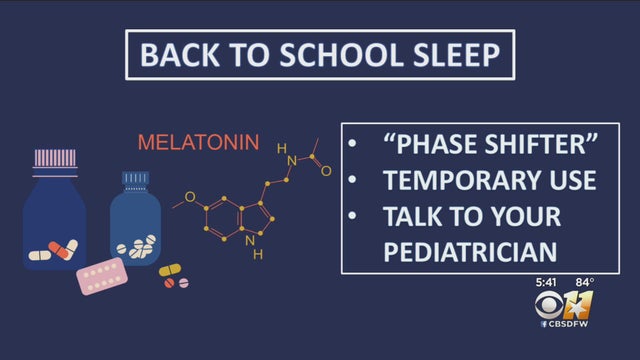 BACK TO SCHOOL SLEEP

MELATONIN

H
N
O
O
N
H

• "PHASE SHIFTER"
• TEMPORARY USE
• TALK TO YOUR PEDIATRICIAN

5:41 84°

11

CBSDFW